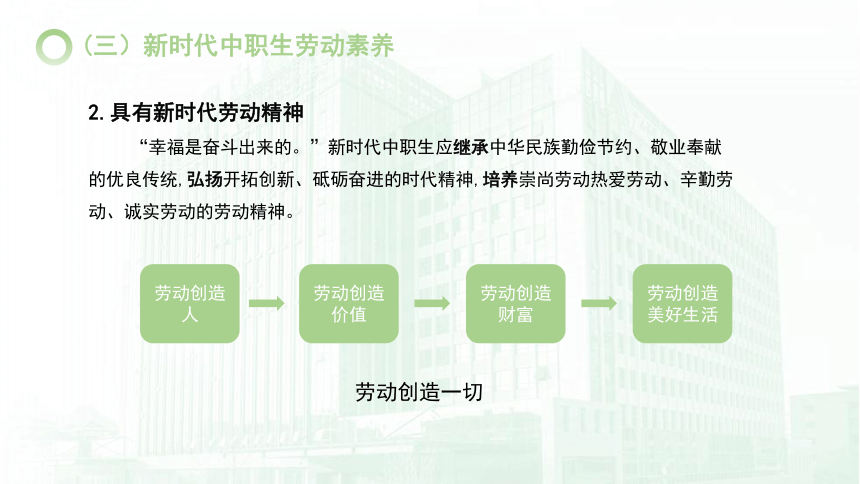 （三）新时代中职生劳动素养

2. 具有新时代劳动精神

“幸福是奋斗出来的。”新时代中职生应继承中华民族勤俭节约、敬业奉献的优良传统，弘扬开拓创新、砥砺奋进的时代精神，培养崇尚劳动热爱劳动、辛勤劳动、诚实劳动的劳动精神。

劳动创造人

劳动创造价值

劳动创造财富

劳动创造美好生活

劳动创造一切